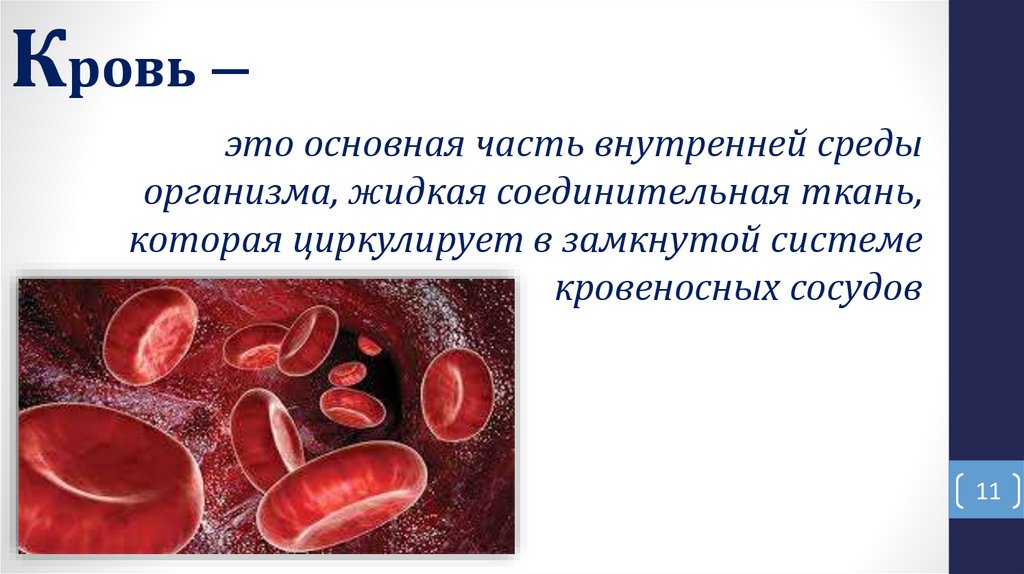 Кровь –

это основная часть внутренней среды организма, жидкая соединительная ткань, которая циркулирует в замкнутой системе кровеносных сосудов

11